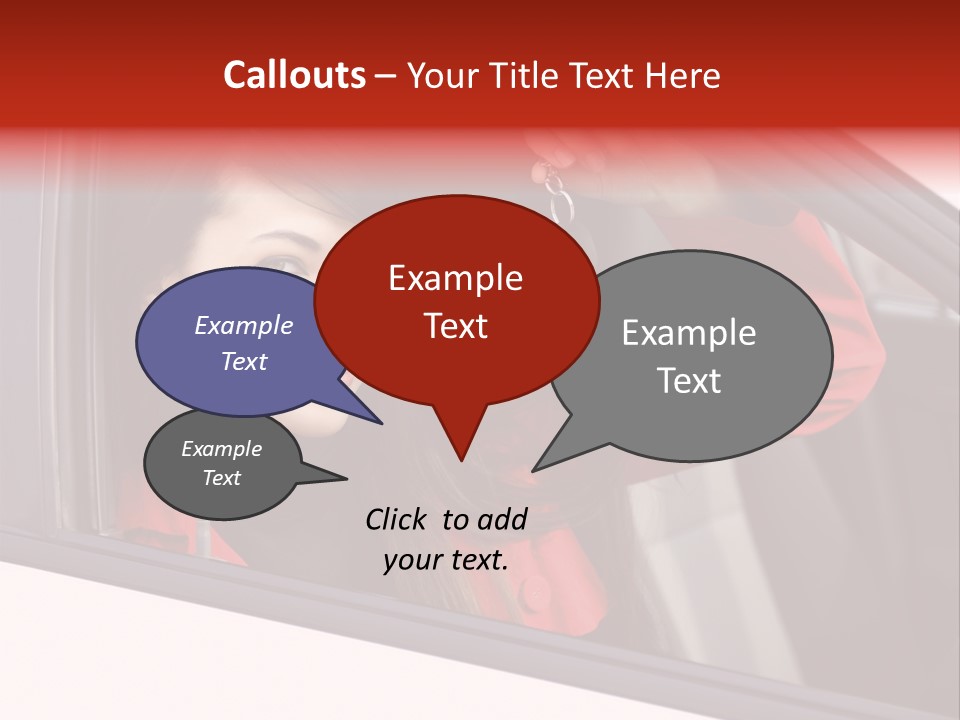 Callouts – Your Title Text Here

Example Text

Example Text

Example Text

Example Text

Click to add your text.